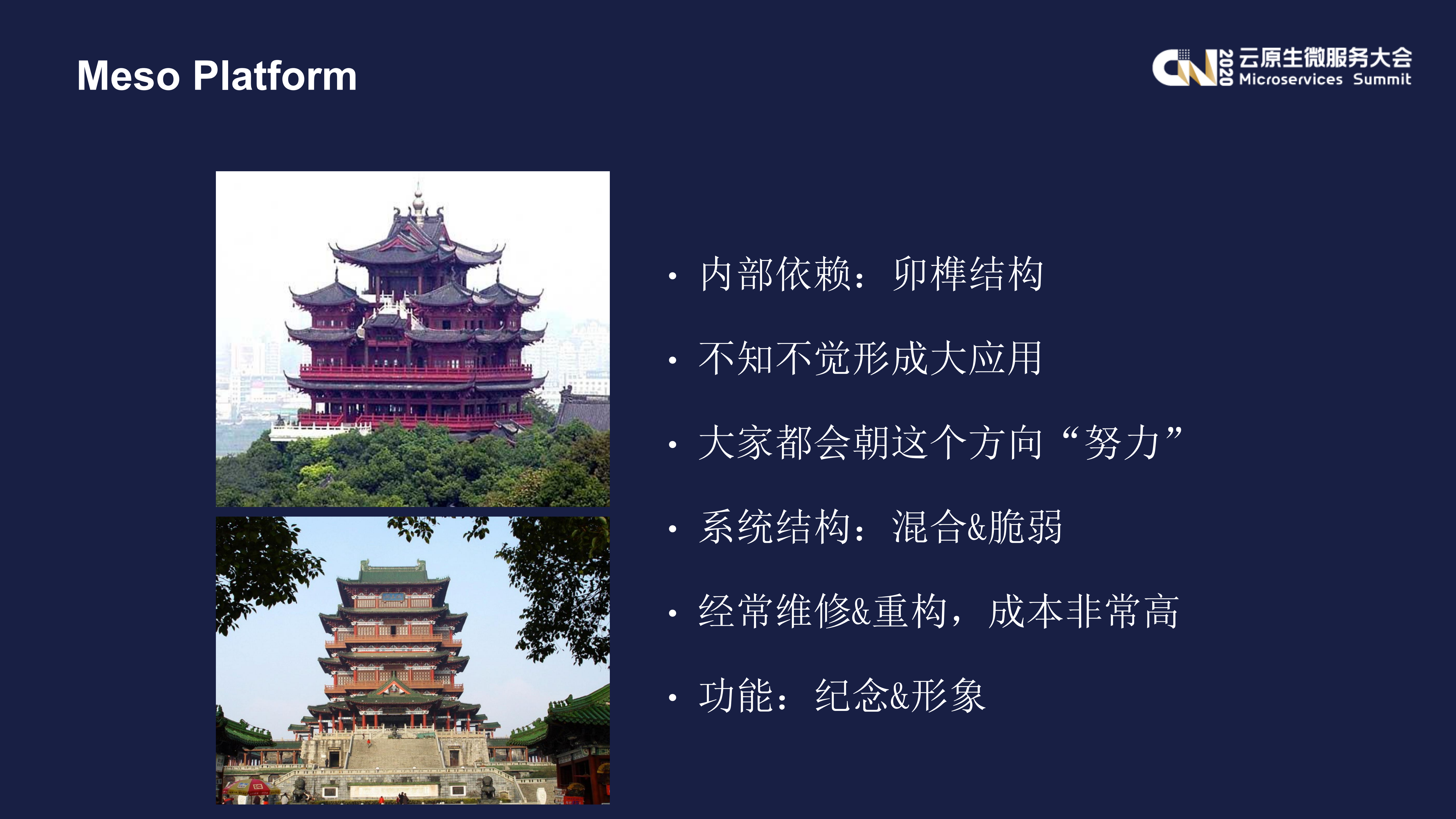 Meso Platform

CN 2020 云原生微服务大会 Microservices Summit

• 内部依赖：卯榫结构

• 不知不觉形成大应用

• 大家都会朝这个方向“努力”

• 系统结构：混合&脆弱

• 经常维修&重构，成本非常高

• 功能：纪念&形象